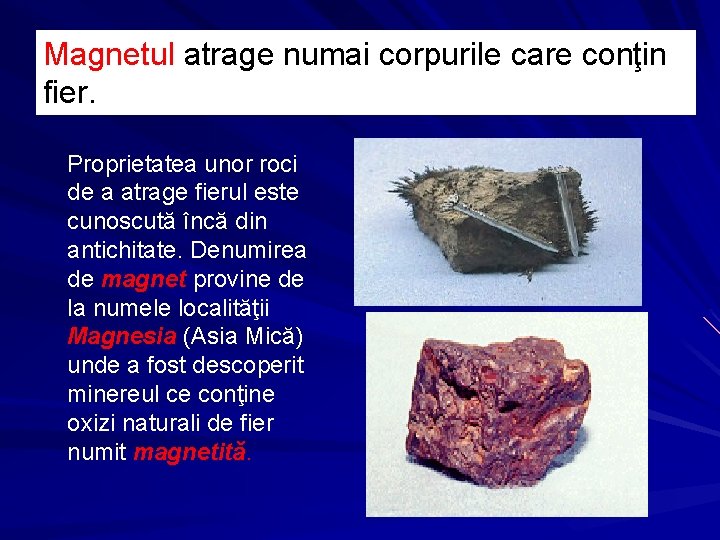 Magnetul atrage numai corpurile care conţin fier.

Proprietatea unor roci de a atrage fierul este cunoscută încă din antichitate. Denumirea de magnet provine de la numele localităţii Magnesia (Asia Mică) unde a fost descoperit minereul ce conţine oxizi naturali de fier numit magnetită.